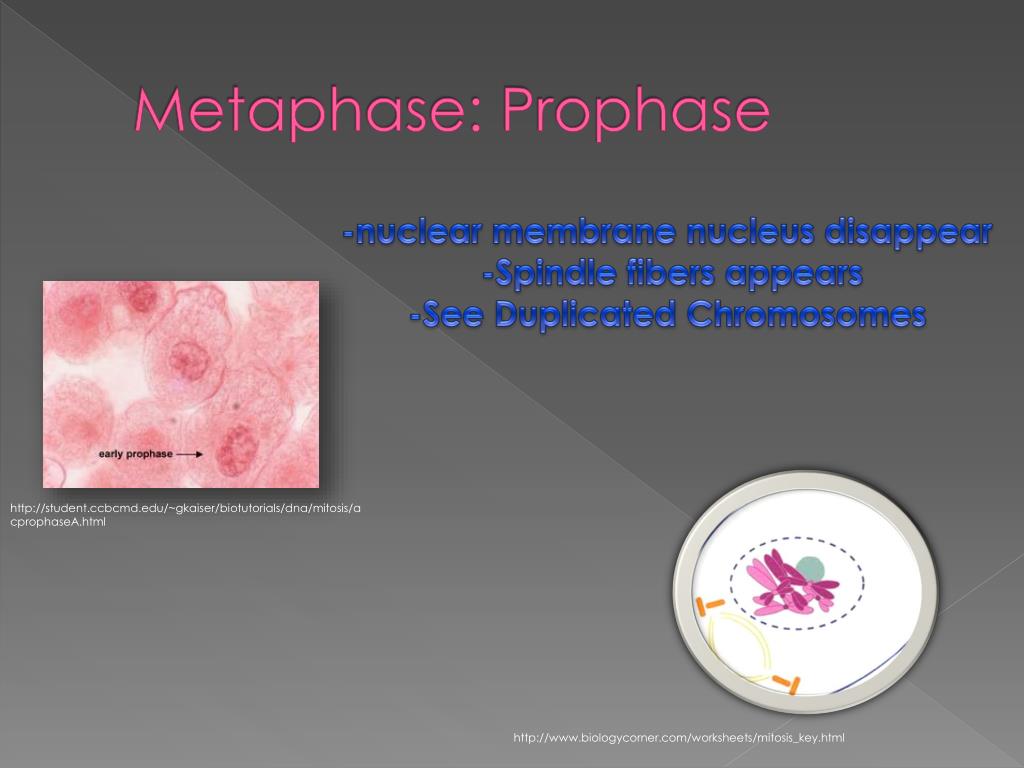 Metaphase: Prophase

-nuclear membrane nucleus disappear
-Spindle fibers appears
-See Duplicated Chromosomes

early prophase

http://student.ccbcmd.edu/~gkaiser/biotutorials/dna/mitosis/acprophaseA.html

http://www.biologycorner.com/worksheets/mitosis_key.html